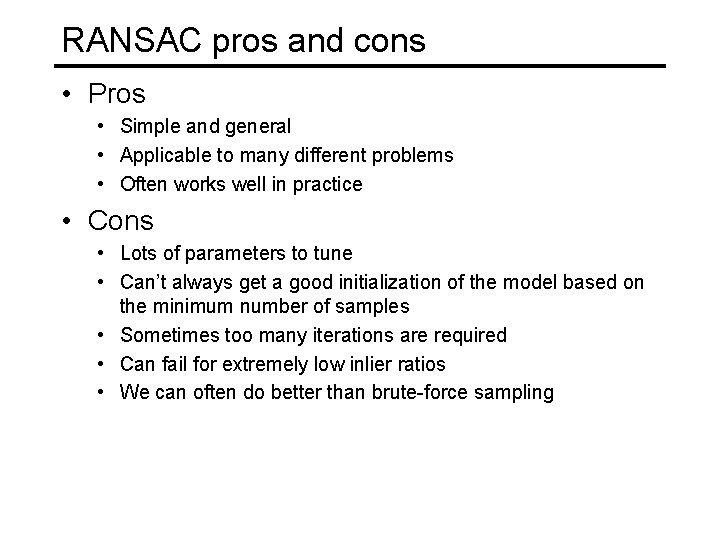 RANSAC pros and cons

• Pros
  • Simple and general
  • Applicable to many different problems
  • Often works well in practice
• Cons
  • Lots of parameters to tune
  • Can't always get a good initialization of the model based on the minimum number of samples
  • Sometimes too many iterations are required
  • Can fail for extremely low inlier ratios
  • We can often do better than brute-force sampling